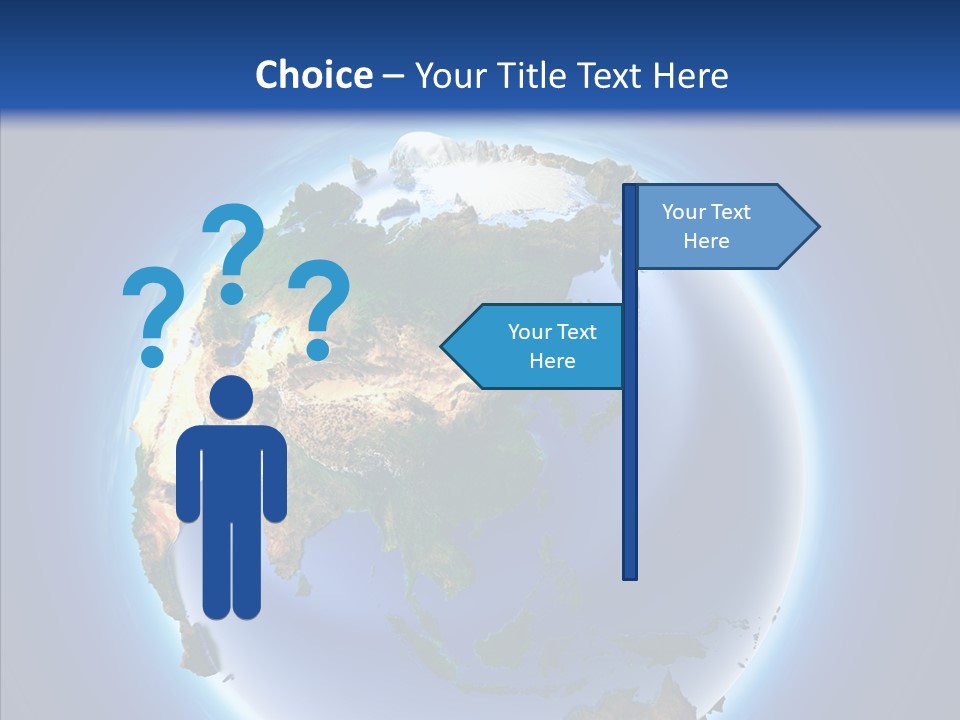 Choice – Your Title Text Here

? ? ?

Your Text Here

Your Text Here